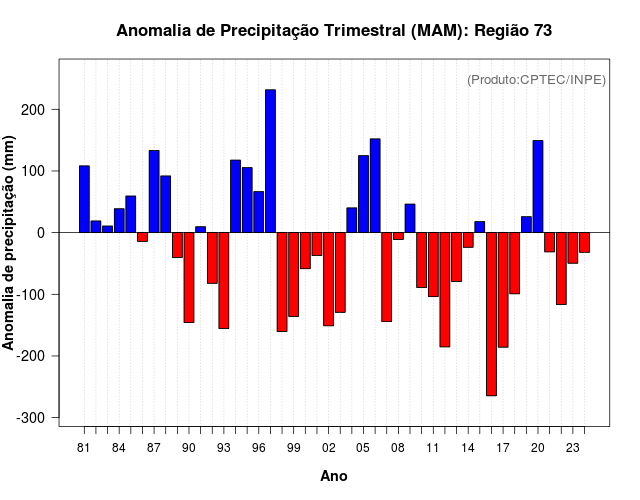 Anomalia de Precipitação Trimestral (MAM): Região 73

(Produto:CPTEC/INPE)

Anomalia de precipitação (mm)

200
100
0
-100
-200
-300

81 84 87 90 93 96 99 02 05 08 11 14 17 20 23

Ano